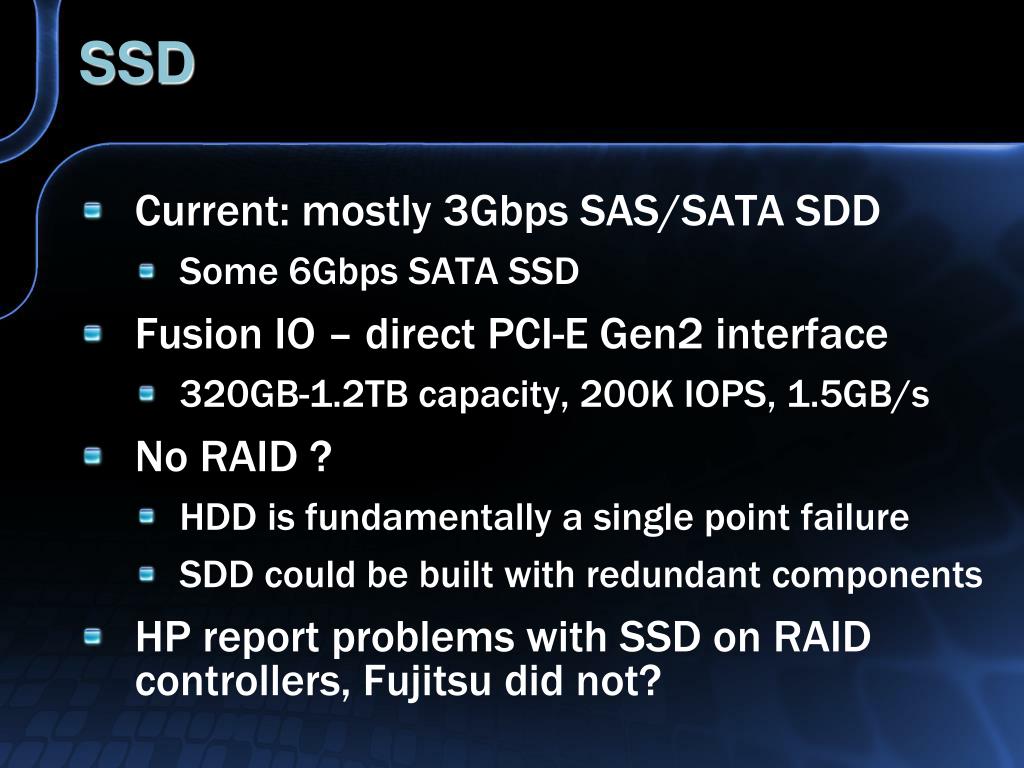 SSD

Current: mostly 3Gbps SAS/SATA SDD

Some 6Gbps SATA SSD

Fusion IO – direct PCI-E Gen2 interface

320GB-1.2TB capacity, 200K IOPS, 1.5GB/s

No RAID ?

HDD is fundamentally a single point failure

SDD could be built with redundant components

HP report problems with SSD on RAID controllers, Fujitsu did not?